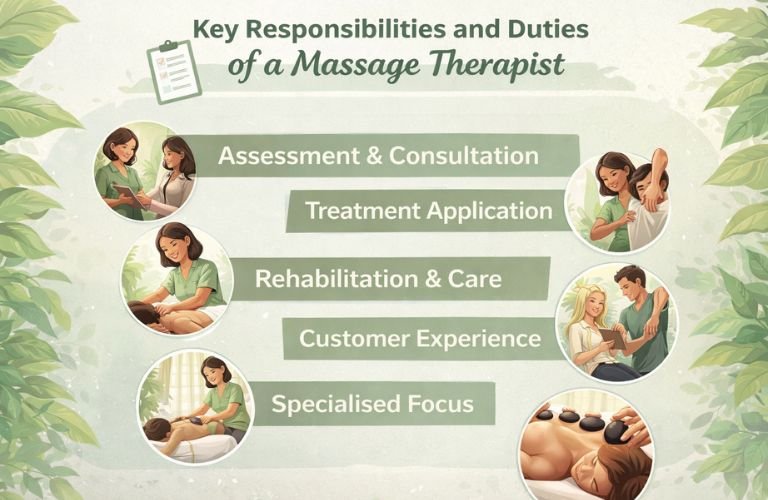 Key Responsibilities and Duties
of a Massage Therapist

Assessment & Consultation

Treatment Application

Rehabilitation & Care

Customer Experience

Specialised Focus